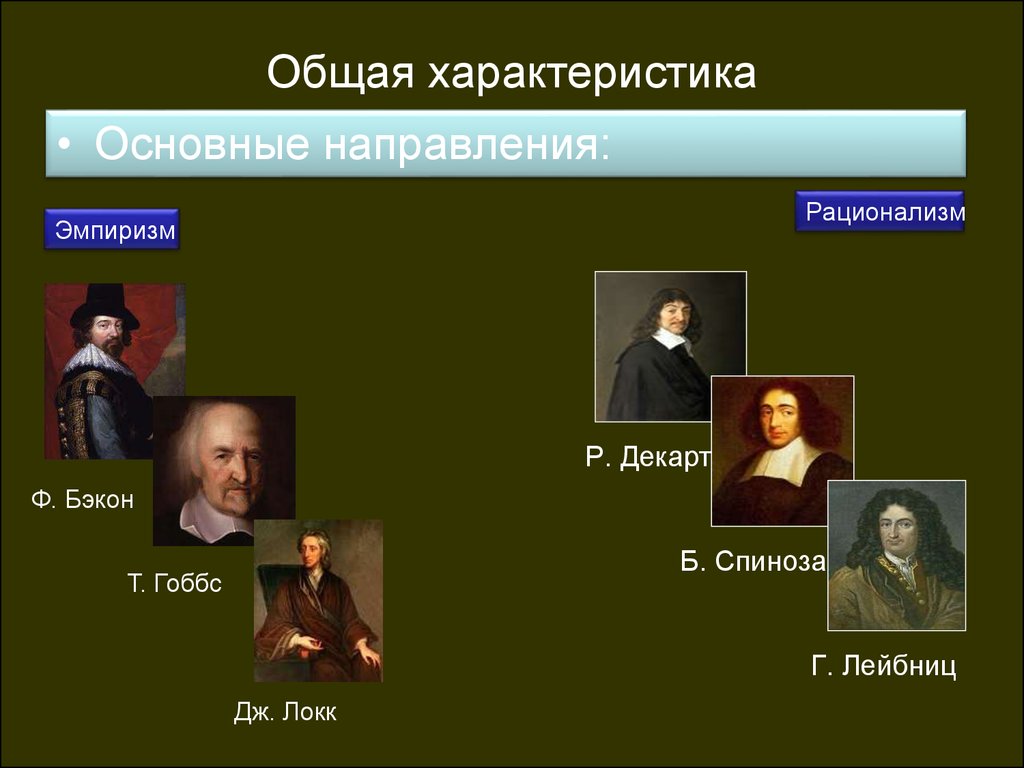 Общая характеристика

• Основные направления:

Эмпиризм

Рационализм

Ф. Бэкон

Т. Гоббс

Дж. Локк

Р. Декарт

Б. Спиноза

Г. Лейбниц